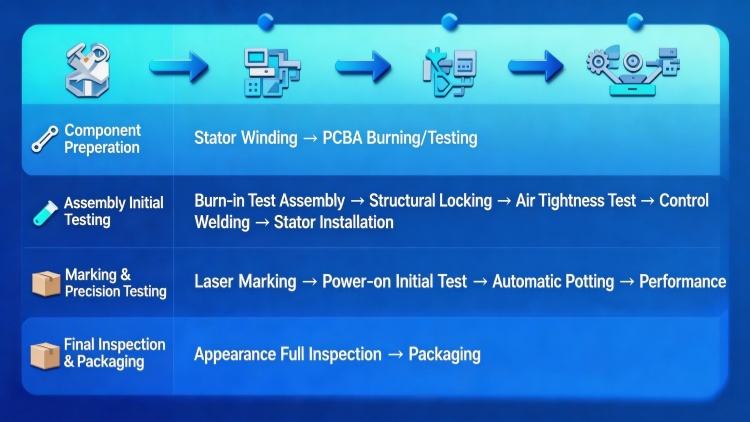 | | |
|---|---|
| Component Preperation | Stator Winding → PCBA Burning/Testing |
| Assembly Initial Testing | Burn-in Test Assembly → Structural Locking → Air Tightness Test → Control Welding → Stator Installation |
| Marking & Precision Testing | Laser Marking → Power-on Initial Test → Automatic Potting → Performance |
| Final Inspection & Packaging | Appearance Full Inspection → Packaging |